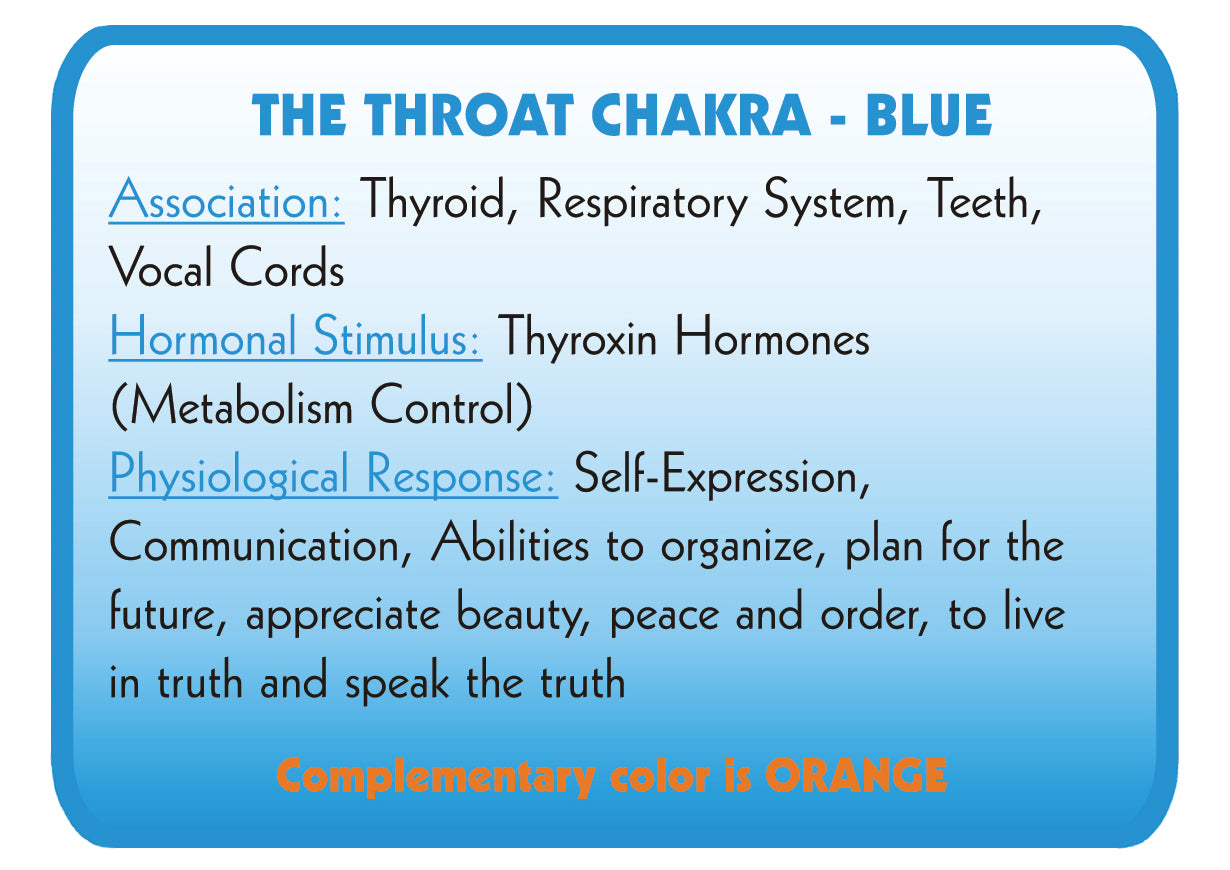 THE THROAT CHAKRA - BLUE

Association: Thyroid, Respiratory System, Teeth, Vocal Cords
Hormonal Stimulus: Thyroxin Hormones (Metabolism Control)
Physiological Response: Self-Expression, Communication, Abilities to organize, plan for the future, appreciate beauty, peace and order, to live in truth and speak the truth

Complementary color is ORANGE